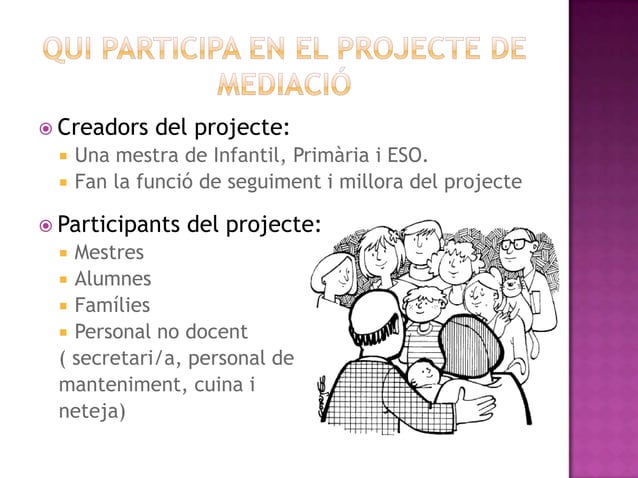 QUI PARTICIPA EN EL PROJECTE DE MEDIACIÓ

Creadors del projecte:
Una mestra de Infantil, Primària i ESO.
Fan la funció de seguiment i millora del projecte

Participants del projecte:
Mestres
Alumnes
Famílies
Personal no docent
( secretari/a, personal de manteniment, cuina i neteja)

CORTÉS